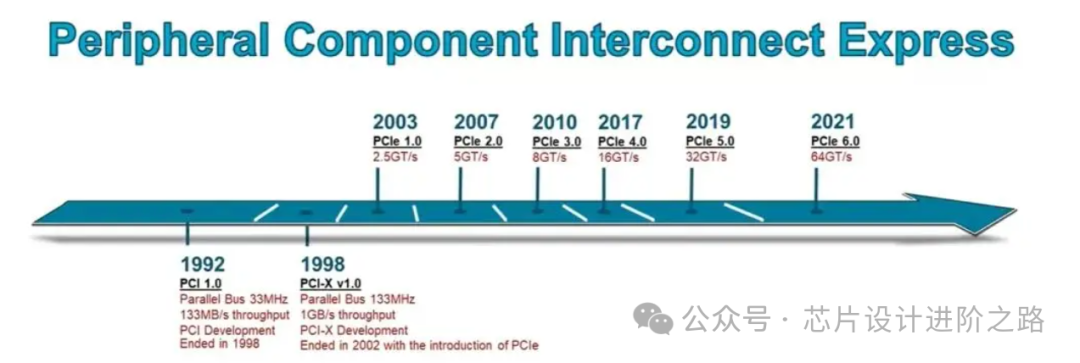 Peripheral Component Interconnect Express

2003
PCIe 1.0
2.5GT/s

2007
PCIe 2.0
5GT/s

2010
PCIe 3.0
8GT/s

2017
PCIe 4.0
16GT/s

2019
PCIe 5.0
32GT/s

2021
PCIe 6.0
64GT/s

1992
PCI 1.0
Parallel Bus 33MHz
133MB/s throughput
PCI Development
Ended in 1998

1998
PCI-X v1.0
Parallel Bus 133MHz
1GB/s throughput
PCI-X Development
Ended in 2002 with the introduction of PCIe

公众号 · 芯片设计进阶之路